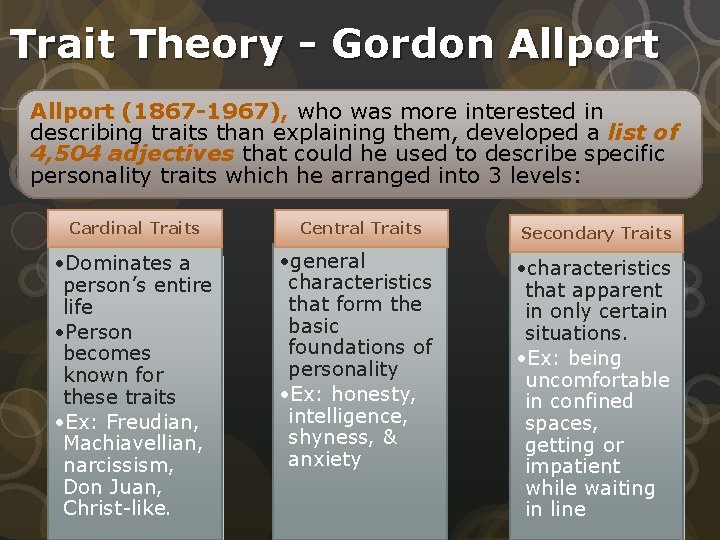 Trait Theory - Gordon Allport

Allport (1867-1967), who was more interested in describing traits than explaining them, developed a list of 4,504 adjectives that could he used to describe specific personality traits which he arranged into 3 levels:

Cardinal Traits

•Dominates a person's entire life
•Person becomes known for these traits
•Ex: Freudian, Machiavellian, narcissism, Don Juan, Christ-like.

Central Traits

•general characteristics that form the basic foundations of personality
•Ex: honesty, intelligence, shyness, & anxiety

Secondary Traits

•characteristics that apparent in only certain situations.
•Ex: being uncomfortable in confined spaces, getting or impatient while waiting in line